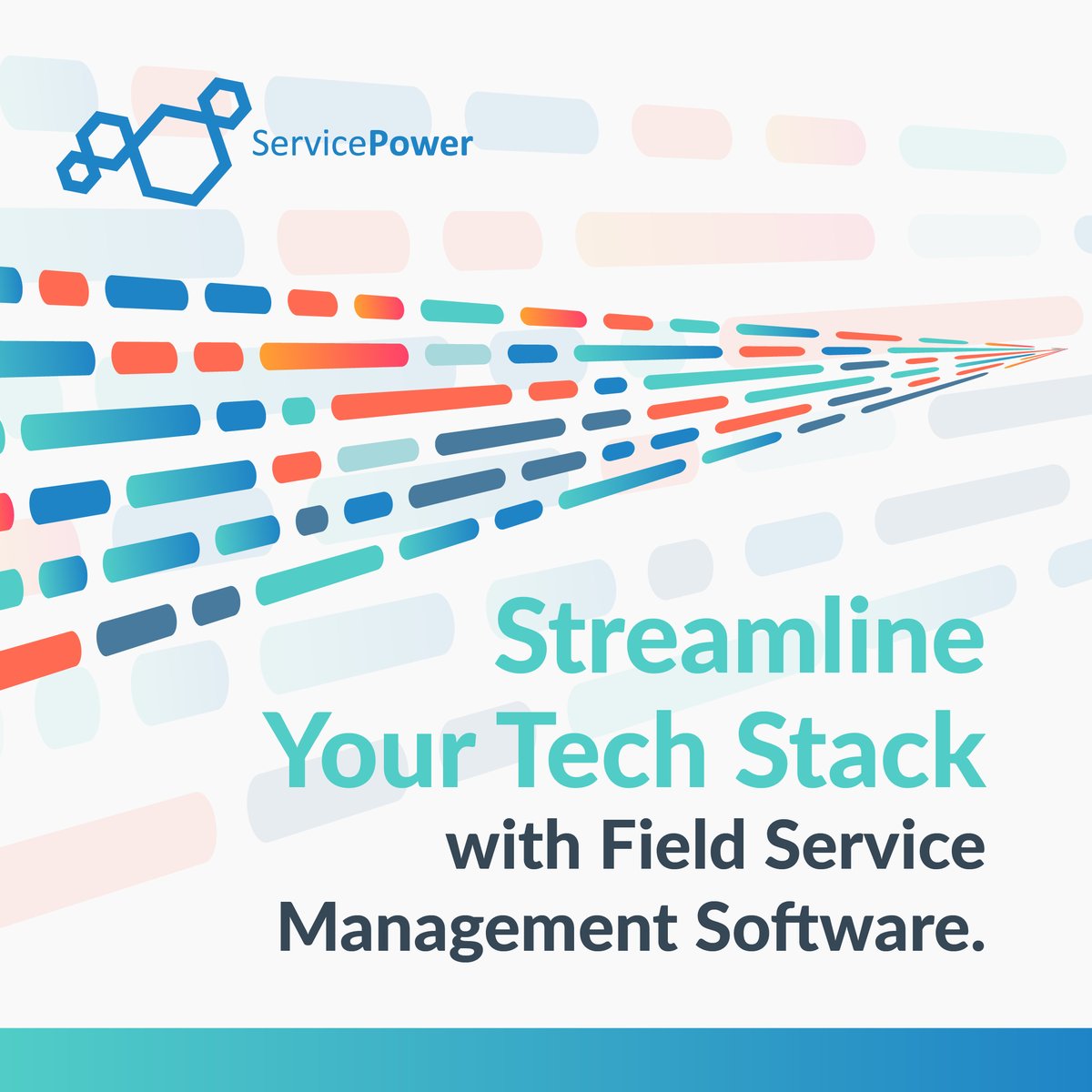 ServicePower

Streamline Your Tech Stack with Field Service Management Software.